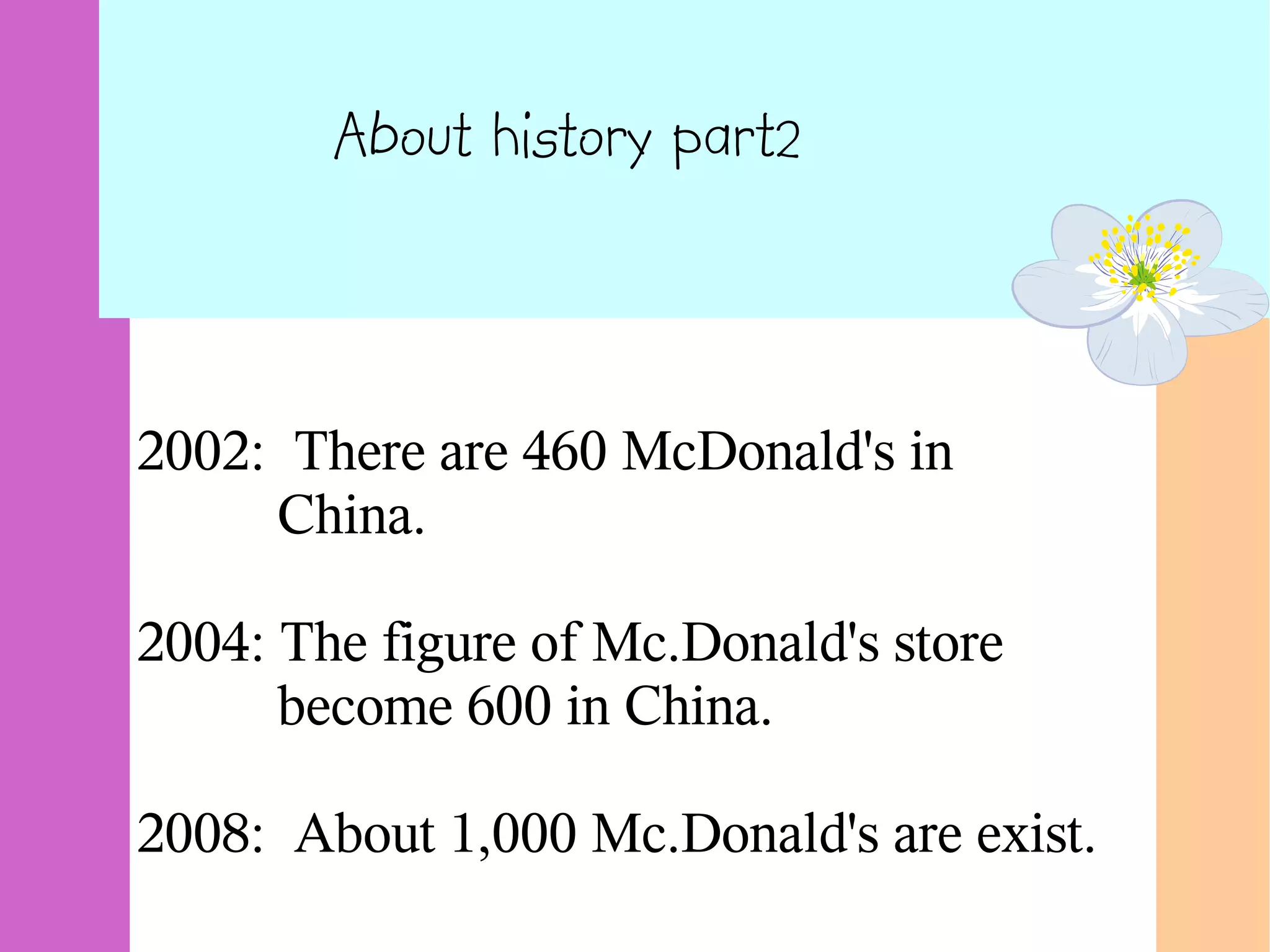 About history part2

2002: There are 460 McDonald's in China.

2004: The figure of Mc.Donald's store become 600 in China.

2008: About 1,000 Mc.Donald's are exist.